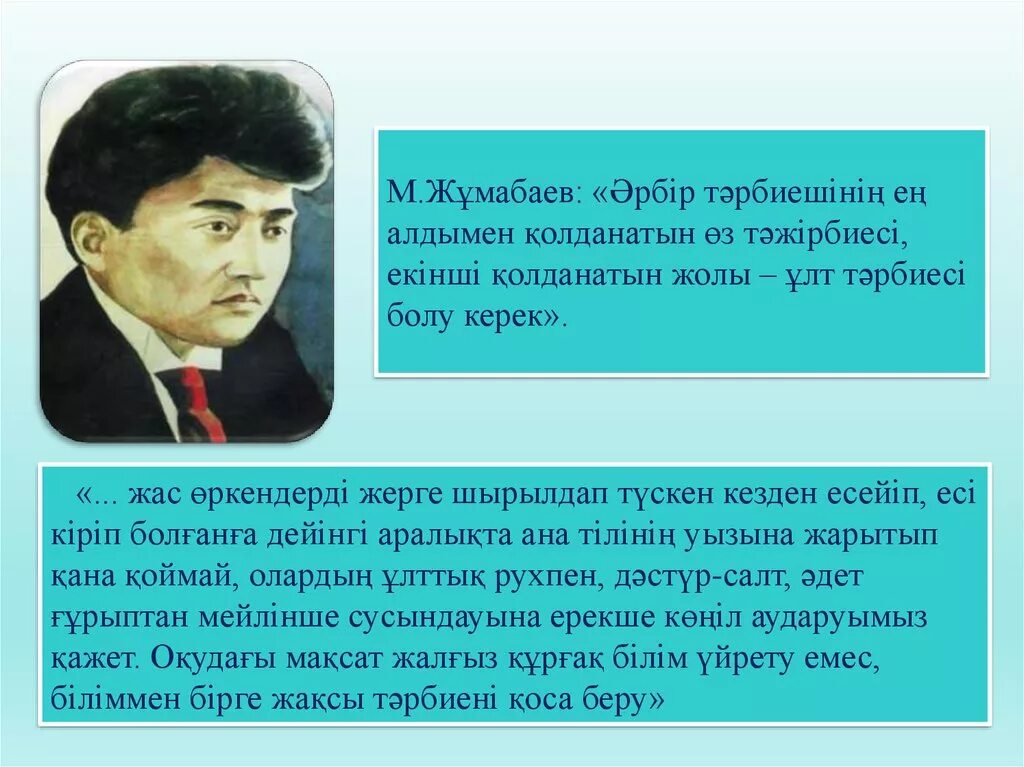 М.Жұмабаев: «Әрбір тәрбиешінің ең алдымен қолданатын өз тәжірбиесі, екінші қолданатын жолы – ұлт тәрбиесі болу керек».

«... жас өркендерді жерге шырылдап түскен кезден есейіп, есі кіріп болғанға дейінгі аралықта ана тілінің уызына жарытып қана қоймай, олардың ұлттық рухпен, дәстүр-салт, әдет ғұрыптан мейлінше сусындауына ерекше көңіл аударуымыз қажет. Оқудағы мақсат жалғыз құрғақ білім үйрету емес, біліммен бірге жақсы тәрбиені қоса беру»